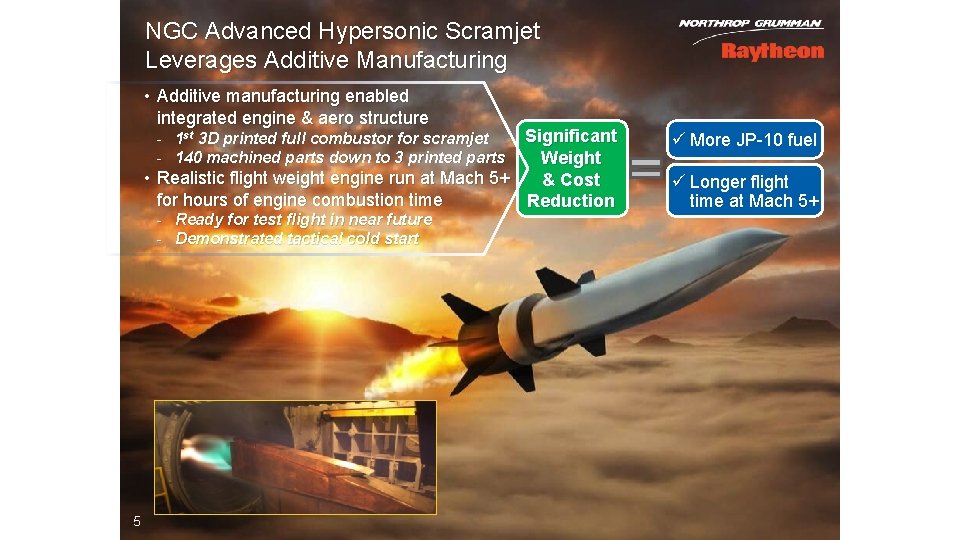 NGC Advanced Hypersonic Scramjet Leverages Additive Manufacturing

NORTHROP GRUMMAN

Raytheon

• Additive manufacturing enabled integrated engine & aero structure
- $1^{st}$ 3D printed full combustor for scramjet
- 140 machined parts down to 3 printed parts
• Realistic flight weight engine run at Mach 5+ for hours of engine combustion time
- Ready for test flight in near future
- Demonstrated tactical cold start

Significant Weight & Cost Reduction

=

✓ More JP-10 fuel

✓ Longer flight time at Mach 5+

5